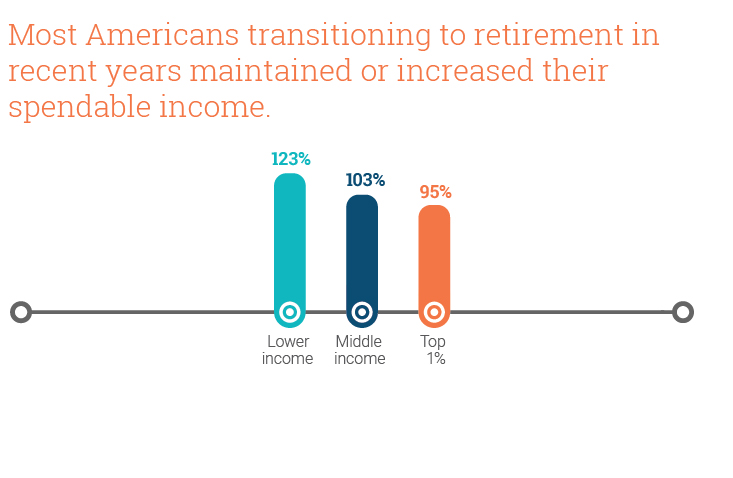 Most Americans transitioning to retirement in recent years maintained or increased their spendable income.

123%
103%
95%

Lower income
Middle income
Top 1%